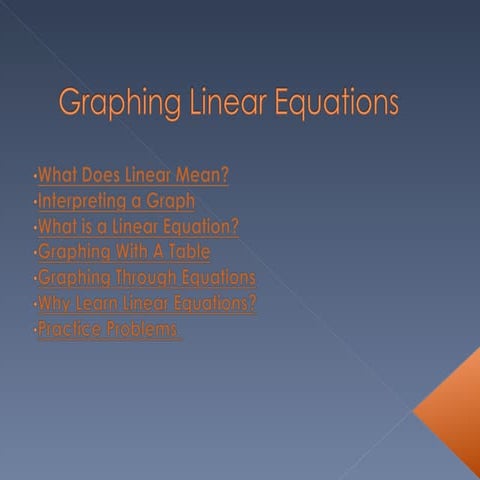 Graphing Linear Equations

•What Does Linear Mean?
•Interpreting a Graph
•What is a Linear Equation?
•Graphing With A Table
•Graphing Through Equations
•Why Learn Linear Equations?
•Practice Problems